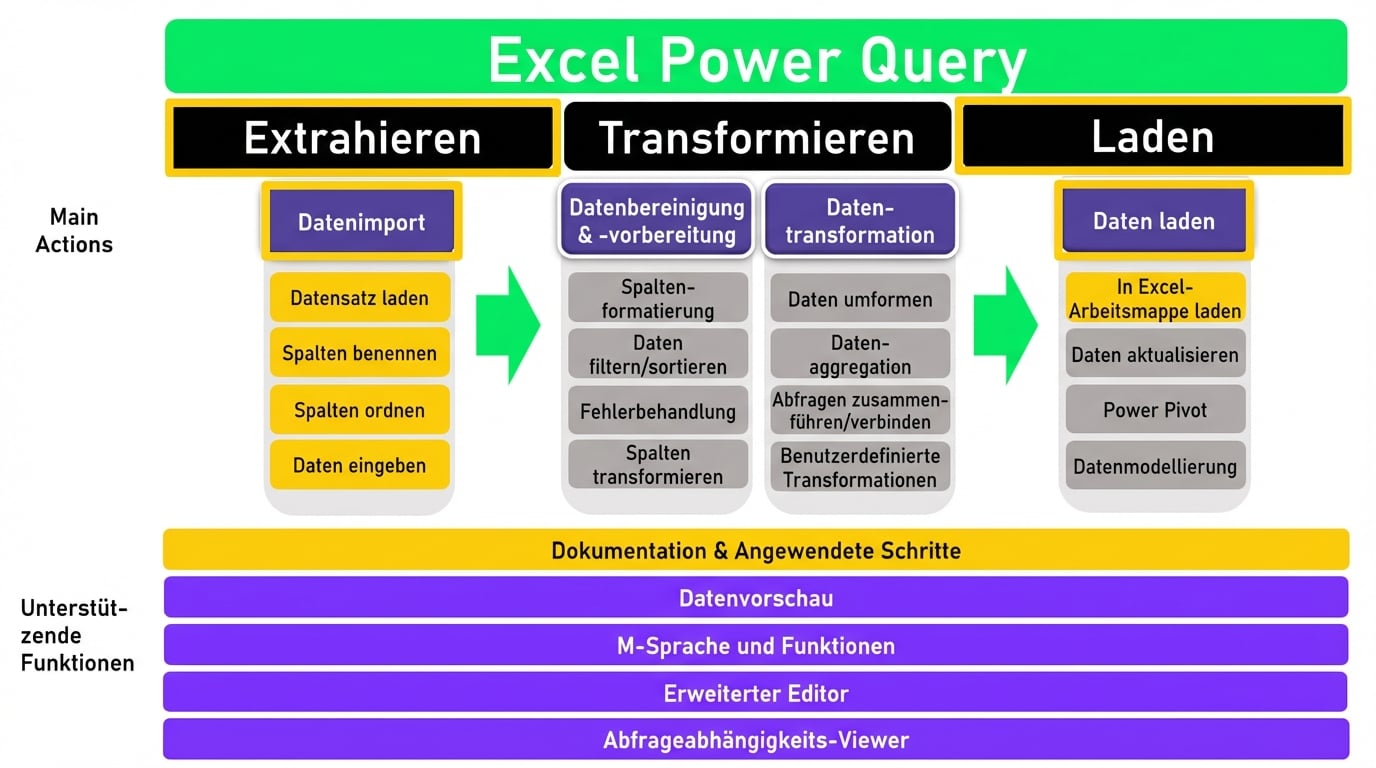 Excel Power Query

Extrahieren

Transformieren

Laden

Main Actions

Datenimport

Datensatz laden

Spalten benennen

Spalten ordnen

Daten eingeben

Datenbereinigung & -vorbereitung

Spaltenformatierung

Daten filtern/sortieren

Fehlerbehandlung

Spalten transformieren

Datentransformation

Daten umformen

Datenaggregation

Abfragen zusammenführen/verbinden

Benutzerdefinierte Transformationen

Daten laden

In Excel-Arbeitsmappe laden

Daten aktualisieren

Power Pivot

Datenmodellierung

Dokumentation & Angewendete Schritte

Unterstützende Funktionen

Datenvorschau

M-Sprache und Funktionen

Erweiterter Editor

Abfrageabhängigkeits-Viewer